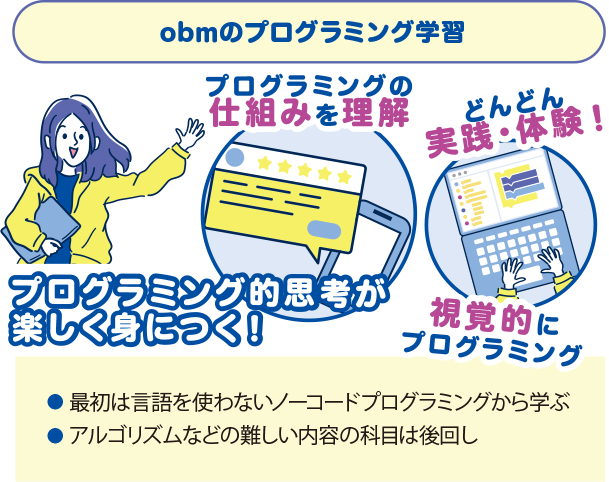 obmのプログラミング学習

プログラミングの仕組みを理解

どんどん実践・体験！

プログラミング的思考が楽しく身につく！

視覚的にプログラミング

● 最初は言語を使わないノーコードプログラミングから学ぶ
● アルゴリズムなどの難しい内容の科目は後回し